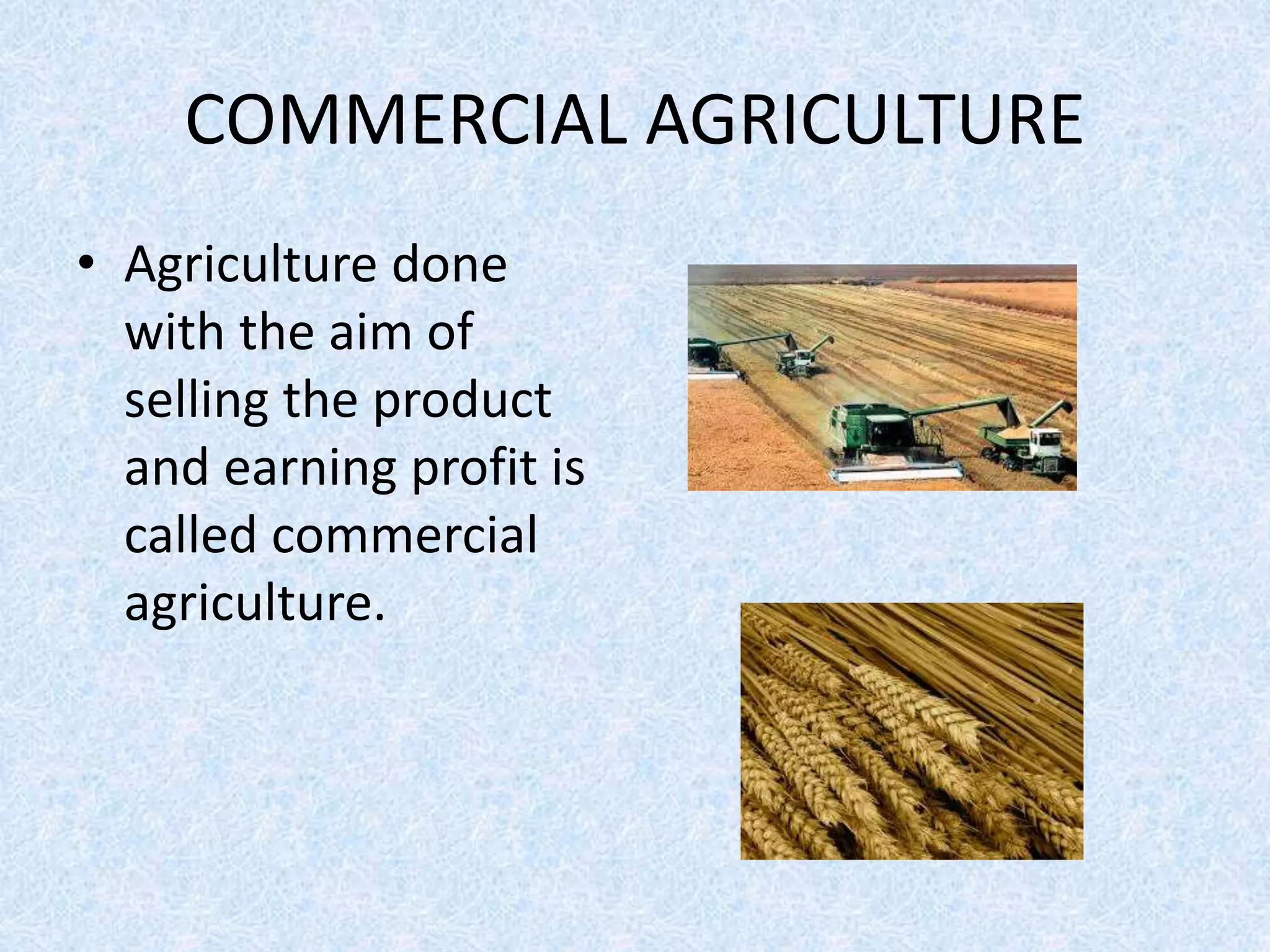 COMMERCIAL AGRICULTURE

• Agriculture done with the aim of selling the product and earning profit is called commercial agriculture.